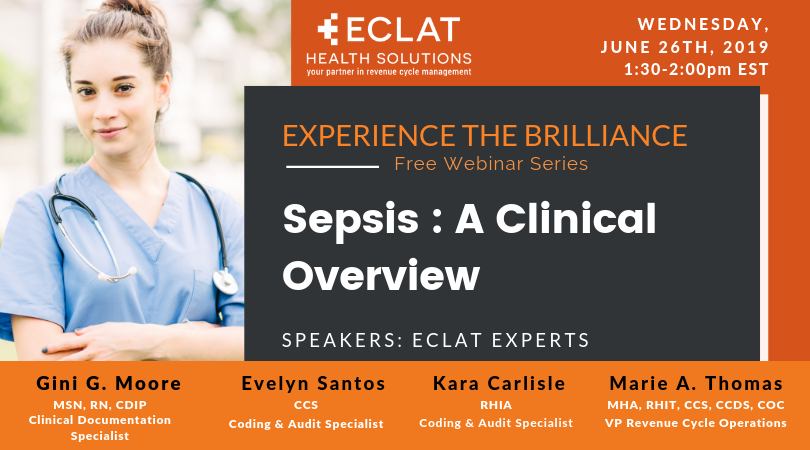 ECLAT
HEALTH SOLUTIONS
your partner in revenue cycle management

WEDNESDAY, JUNE 26TH, 2019
1:30-2:00pm EST

EXPERIENCE THE BRILLIANCE
Free Webinar Series

Sepsis : A Clinical Overview

SPEAKERS: ECLAT EXPERTS

Gini G. Moore
MSN, RN, CDIP
Clinical Documentation Specialist

Evelyn Santos
CCS
Coding & Audit Specialist

Kara Carlisle
RHIA
Coding & Audit Specialist

Marie A. Thomas
MHA, RHIT, CCS, CCDS, COC
VP Revenue Cycle Operations